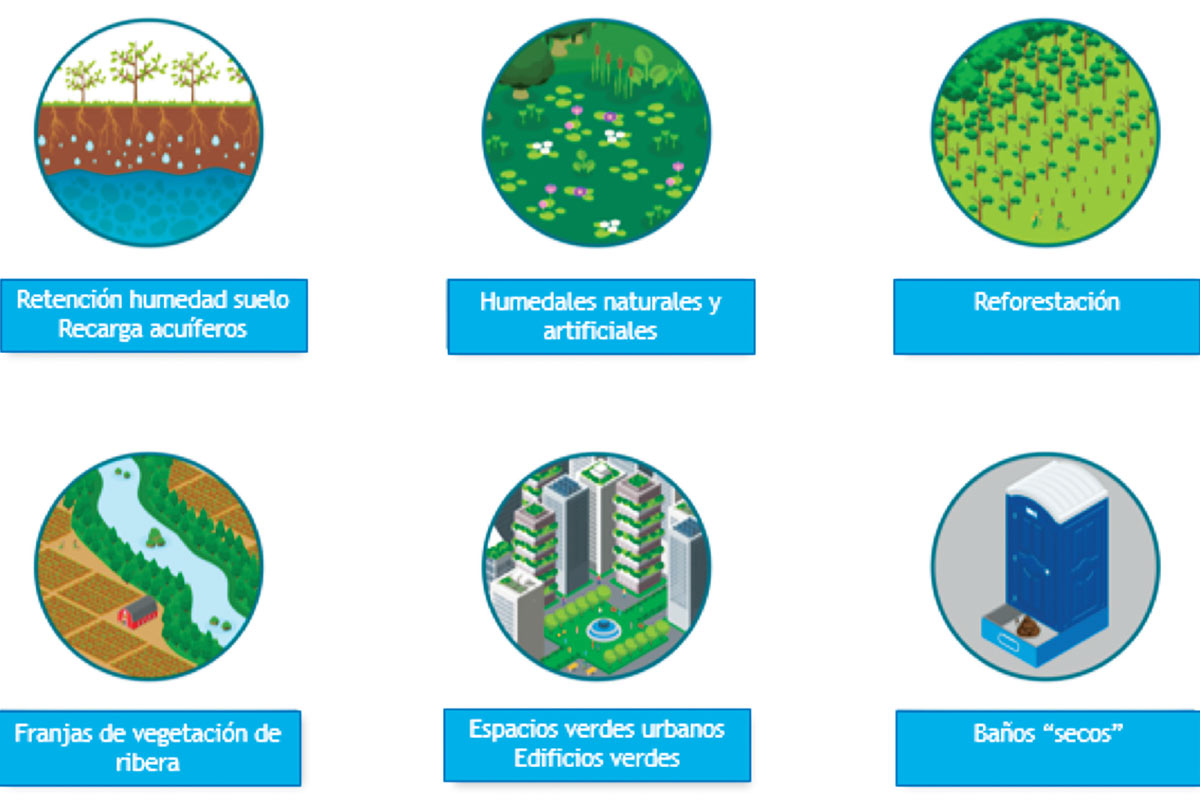 Retención humedad suelo
Recarga acuíferos

Humedales naturales y artificiales

Reforestación

Franjas de vegetación de ribera

Espacios verdes urbanos
Edificios verdes

Baños “secos”